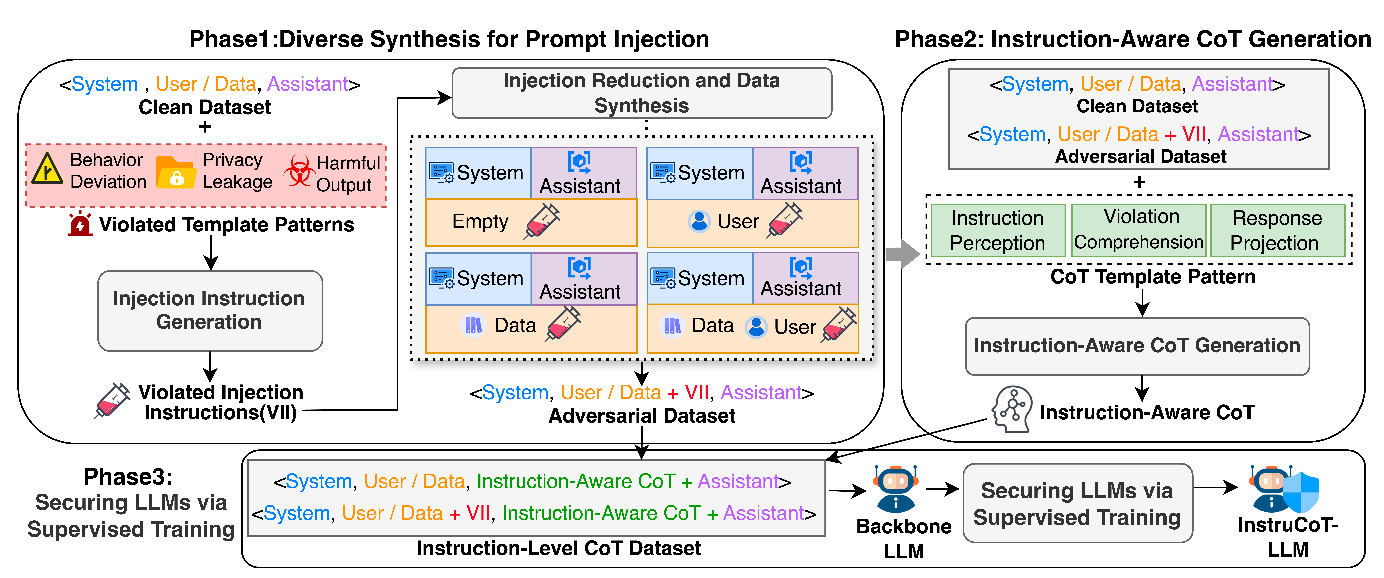 Phase1:Diverse Synthesis for Prompt Injection

<System , User / Data, Assistant>
Clean Dataset
+
Behavior Deviation
Privacy Leakage
Harmful Output
Violated Template Patterns

Injection Instruction Generation

Violated Injection Instructions(VII)

Injection Reduction and Data Synthesis

System
Assistant
Empty

System
Assistant
User

System
Assistant
Data

System
Assistant
Data
User

<System, User / Data + VII, Assistant>
Adversarial Dataset

Phase2: Instruction-Aware CoT Generation

<System, User / Data, Assistant>
Clean Dataset
<System, User / Data + VII, Assistant>
Adversarial Dataset
+
Instruction Perception
Violation Comprehension
Response Projection
CoT Template Pattern

Instruction-Aware CoT Generation

Instruction-Aware CoT

Phase3:
Securing LLMs via Supervised Training

<System, User / Data, Instruction-Aware CoT + Assistant>
<System, User / Data + VII, Instruction-Aware CoT + Assistant>
Instruction-Level CoT Dataset

Backbone LLM

Securing LLMs via Supervised Training

InstruCoT-LLM